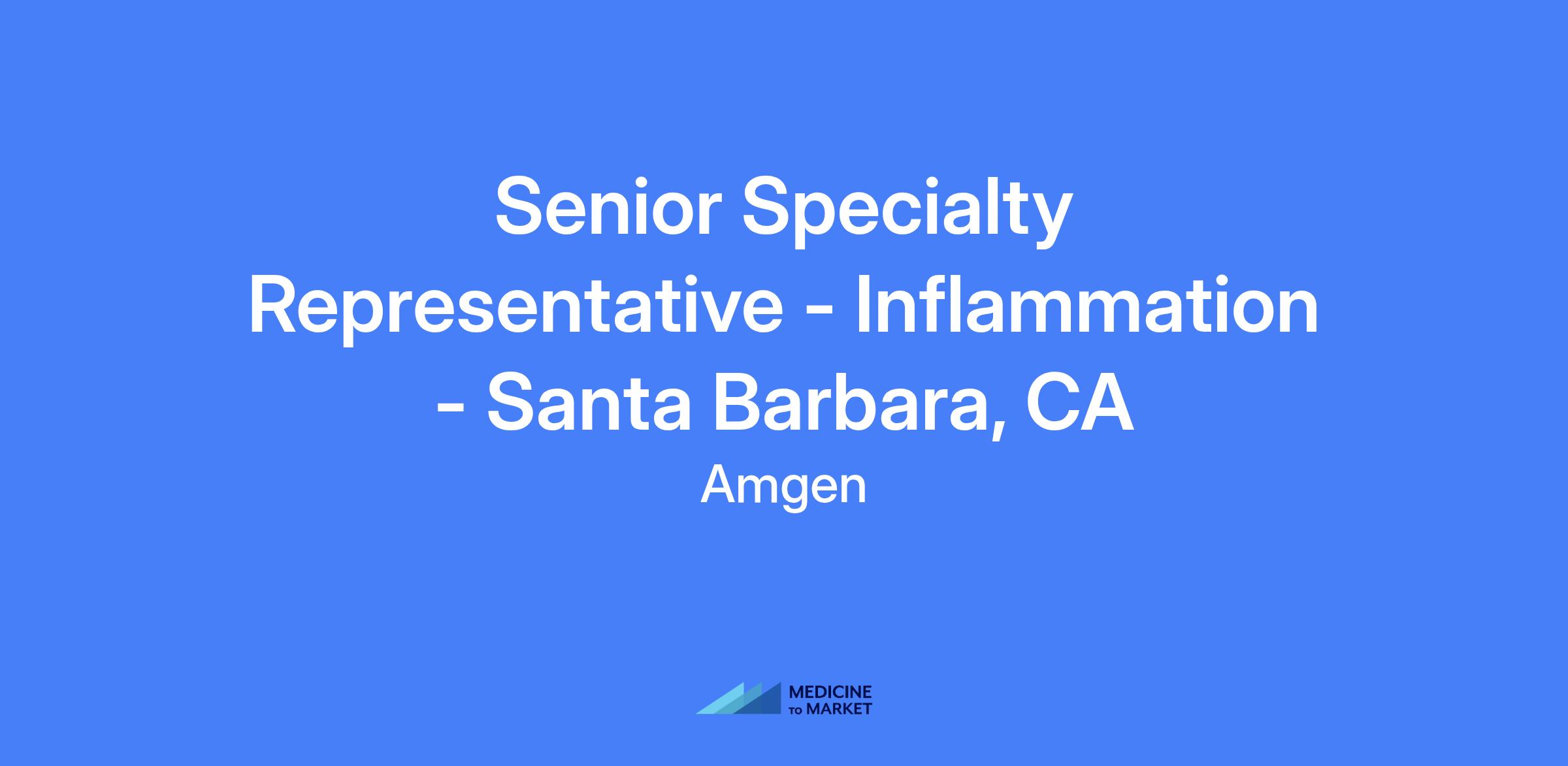 Senior Specialty Representative - Inflammation - Santa Barbara, CA

Amgen

MEDICINE TO MARKET